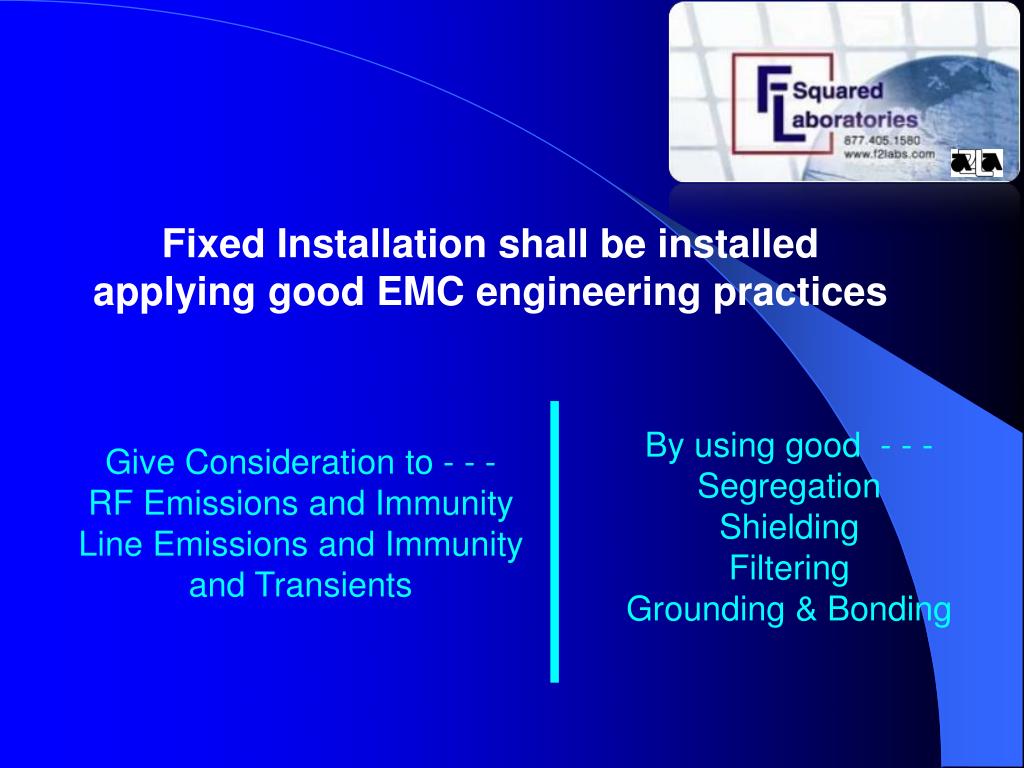 F Squared Laboratories
877.405.1580
www.f2labs.com

Fixed Installation shall be installed applying good EMC engineering practices

Give Consideration to - - -
RF Emissions and Immunity
Line Emissions and Immunity and Transients

By using good - - -
Segregation
Shielding
Filtering
Grounding & Bonding